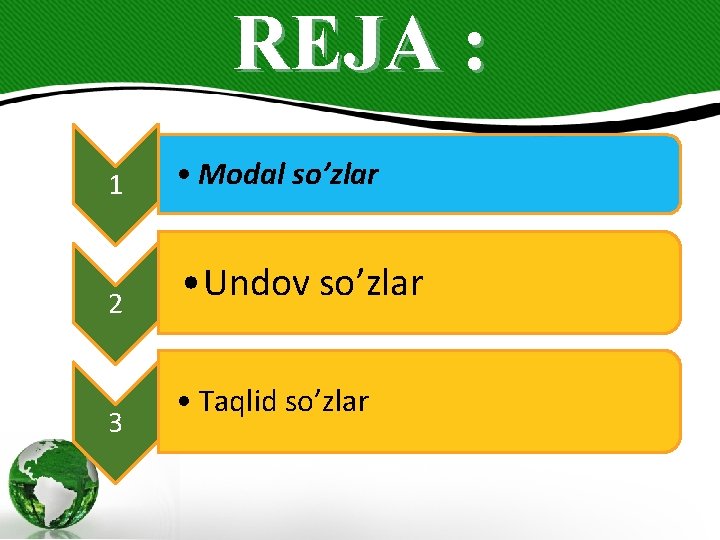 REJA :

1

• Modal so’zlar

2

• Undov so’zlar

3

• Taqlid so’zlar